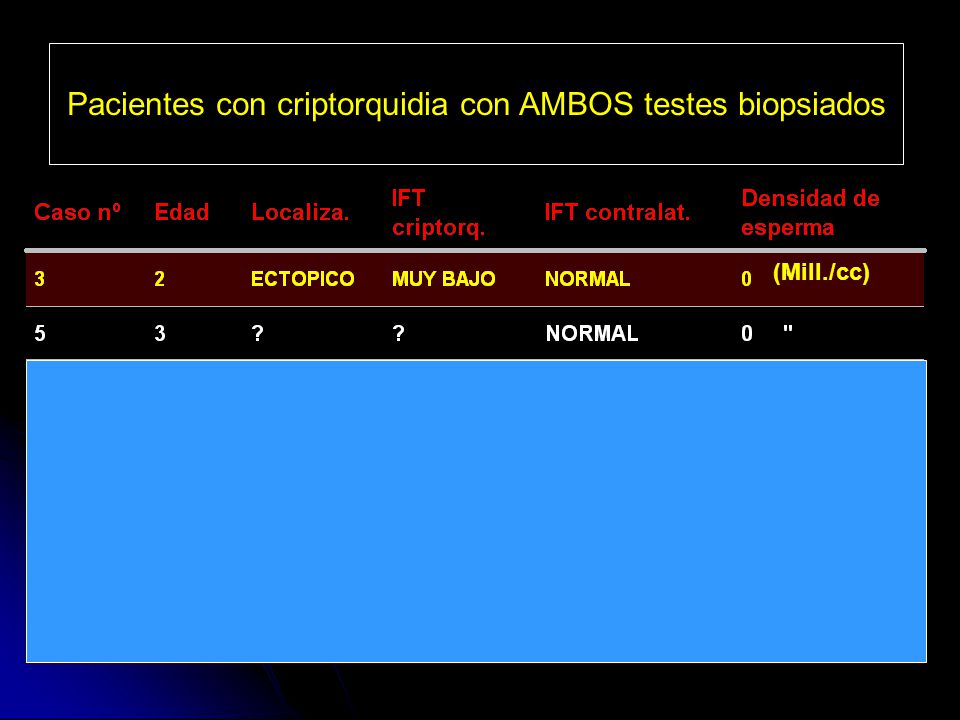 Pacientes con criptorquidia con AMBOS testes biopsiados

| Caso nº | Edad | Localiza. | IFT criptorq. | IFT contralat. | Densidad de esperma |
|---|---|---|---|---|---|
| 3 | 2 | ECTOPICO | MUY BAJO | NORMAL | 0 (Mill./cc) |
| 5 | 3 | ? | ? | NORMAL | 0 " |